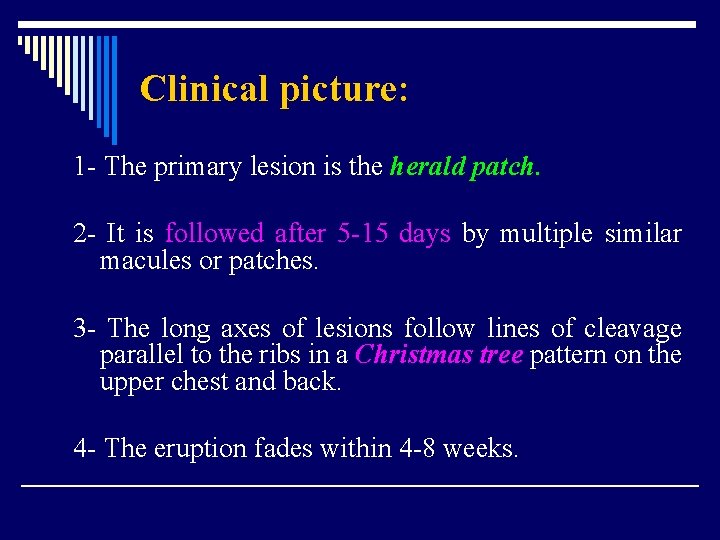 Clinical picture:

1- The primary lesion is the herald patch.

2- It is followed after 5-15 days by multiple similar macules or patches.

3- The long axes of lesions follow lines of cleavage parallel to the ribs in a Christmas tree pattern on the upper chest and back.

4- The eruption fades within 4-8 weeks.